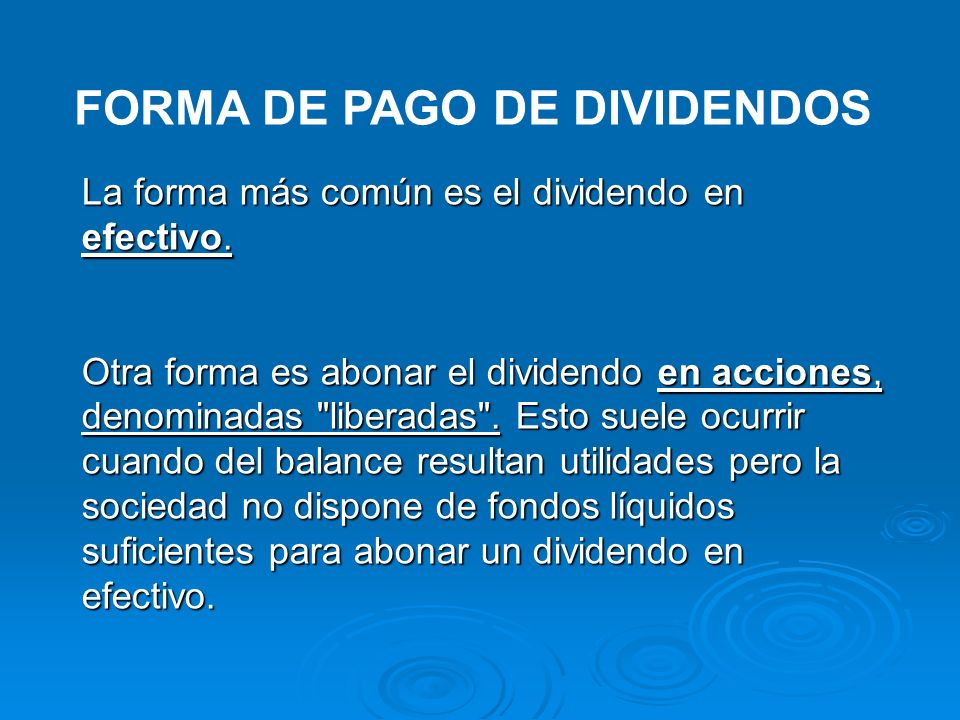 FORMA DE PAGO DE DIVIDENDOS

La forma más común es el dividendo en efectivo.

Otra forma es abonar el dividendo en acciones, denominadas "liberadas". Esto suele ocurrir cuando del balance resultan utilidades pero la sociedad no dispone de fondos líquidos suficientes para abonar un dividendo en efectivo.